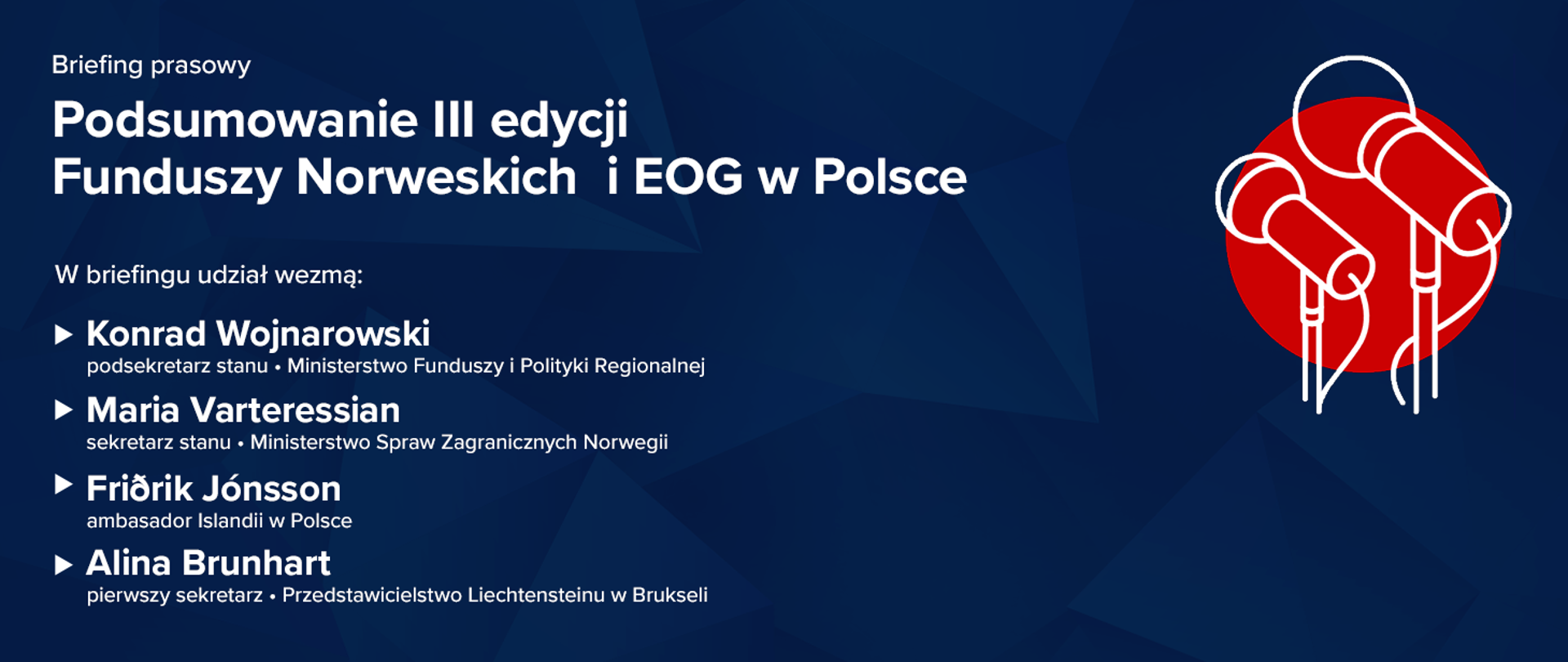 Briefing prasowy

Podsumowanie III edycji Funduszy Norweskich i EOG w Polsce

W briefingu udział wezmą:

▶ Konrad Wojnarowski
podsekretarz stanu • Ministerstwo Funduszy i Polityki Regionalnej

▶ Maria Varteressian
sekretarz stanu • Ministerstwo Spraw Zagranicznych Norwegii

▶ Friðrik Jónsson
ambasador Islandii w Polsce

▶ Alina Brunhart
pierwszy sekretarz • Przedstawicielstwo Liechtensteinu w Brukseli